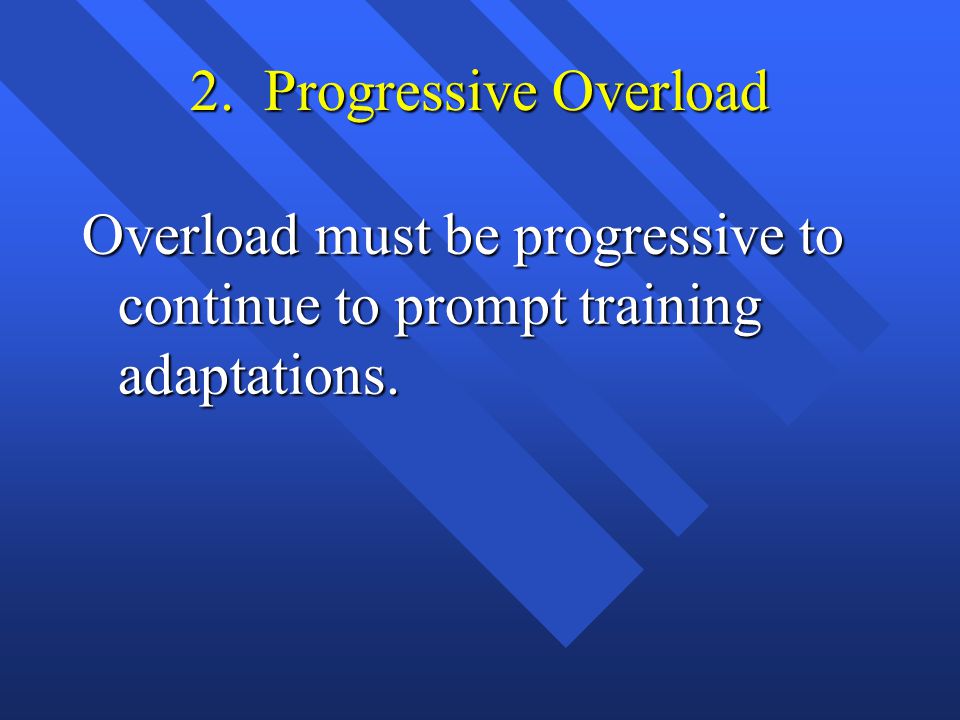 2. Progressive Overload

Overload must be progressive to continue to prompt training adaptations.